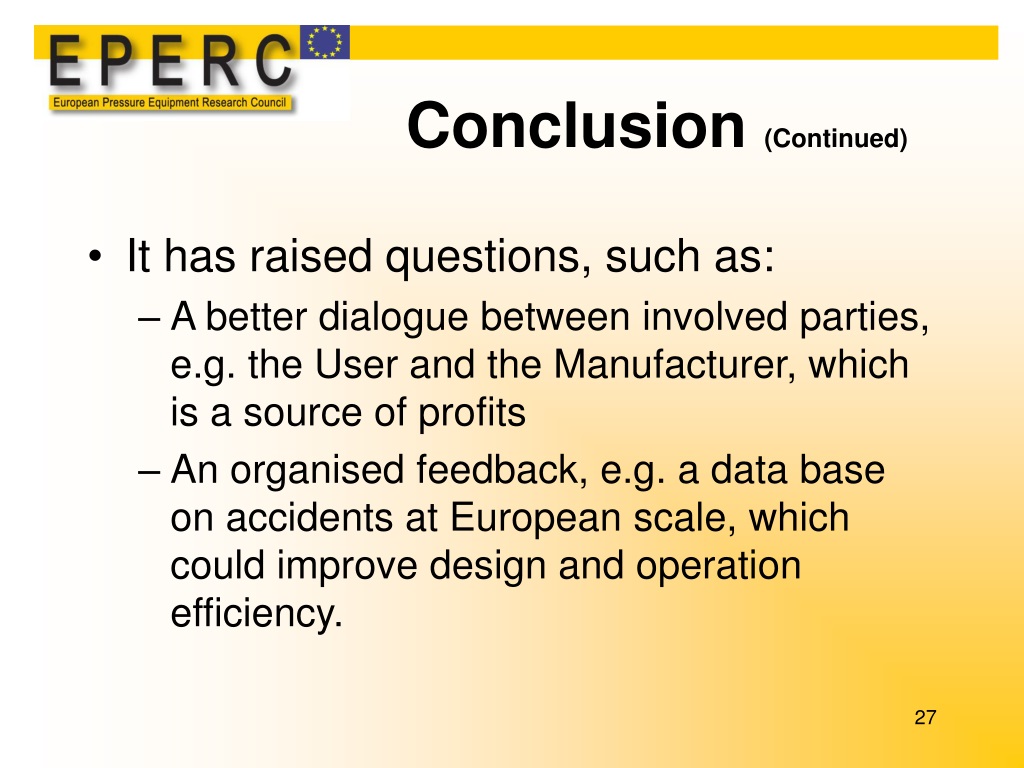 EPERC
European Pressure Equipment Research Council

Conclusion (Continued)

• It has raised questions, such as:
– A better dialogue between involved parties, e.g. the User and the Manufacturer, which is a source of profits
– An organised feedback, e.g. a data base on accidents at European scale, which could improve design and operation efficiency.

27